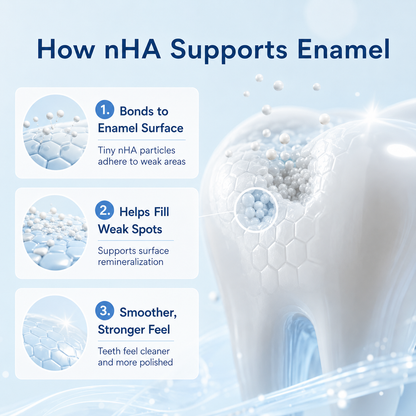 How nHA Supports Enamel

1. Bonds to Enamel Surface

Tiny nHA particles adhere to weak areas

2. Helps Fill Weak Spots

Supports surface remineralization

3. Smoother, Stronger Feel

Teeth feel cleaner and more polished